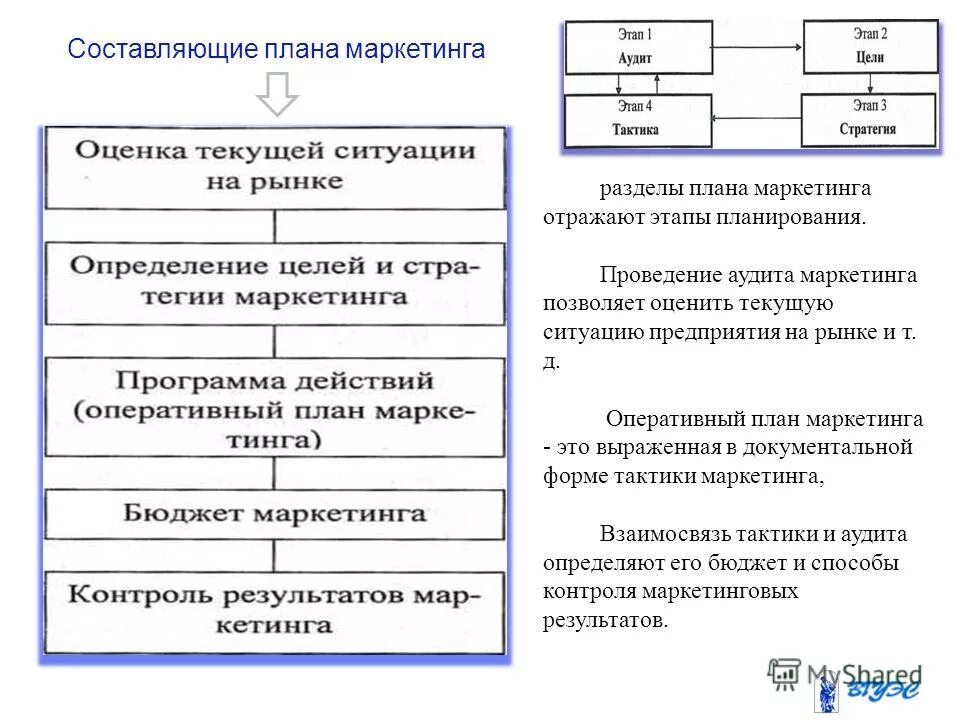 Составляющие плана маркетинга

Оценка текущей ситуации на рынке

Определение целей и стратегии маркетинга

Программа действий (оперативный план маркетинга)

Бюджет маркетинга

Контроль результатов маркетинга

Этап 1
Аудит

Этап 2
Цели

Этап 4
Тактика

Этап 3
Стратегия

разделы плана маркетинга отражают этапы планирования.

Проведение аудита маркетинга позволяет оценить текущую ситуацию предприятия на рынке и т. д.

Оперативный план маркетинга - это выраженная в документальной форме тактики маркетинга,

Взаимосвязь тактики и аудита определяют его бюджет и способы контроля маркетинговых результатов.

MyShared
ВГУЭС